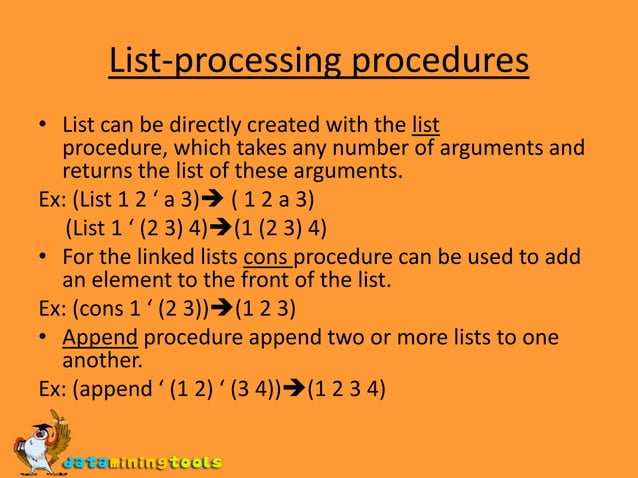 List-processing procedures

• List can be directly created with the list procedure, which takes any number of arguments and returns the list of these arguments.

Ex: (List 1 2 ‘ a 3)➔ ( 1 2 a 3)

(List 1 ‘ (2 3) 4)➔(1 (2 3) 4)

• For the linked lists cons procedure can be used to add an element to the front of the list.

Ex: (cons 1 ‘ (2 3))➔(1 2 3)

• Append procedure append two or more lists to one another.

Ex: (append ‘ (1 2) ‘ (3 4))➔(1 2 3 4)

dataminingtools